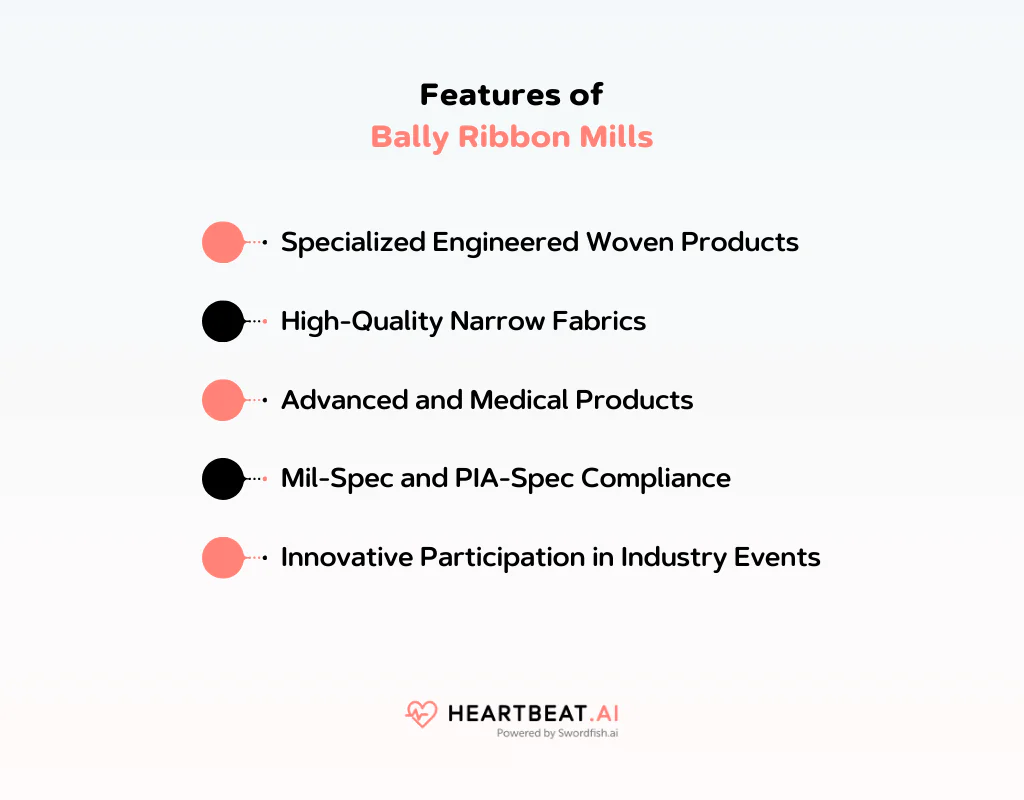 Features of
Bally Ribbon Mills

Specialized Engineered Woven Products

High-Quality Narrow Fabrics

Advanced and Medical Products

Mil-Spec and PIA-Spec Compliance

Innovative Participation in Industry Events

HEARTBEAT.AI
Powered by Swordfish.ai